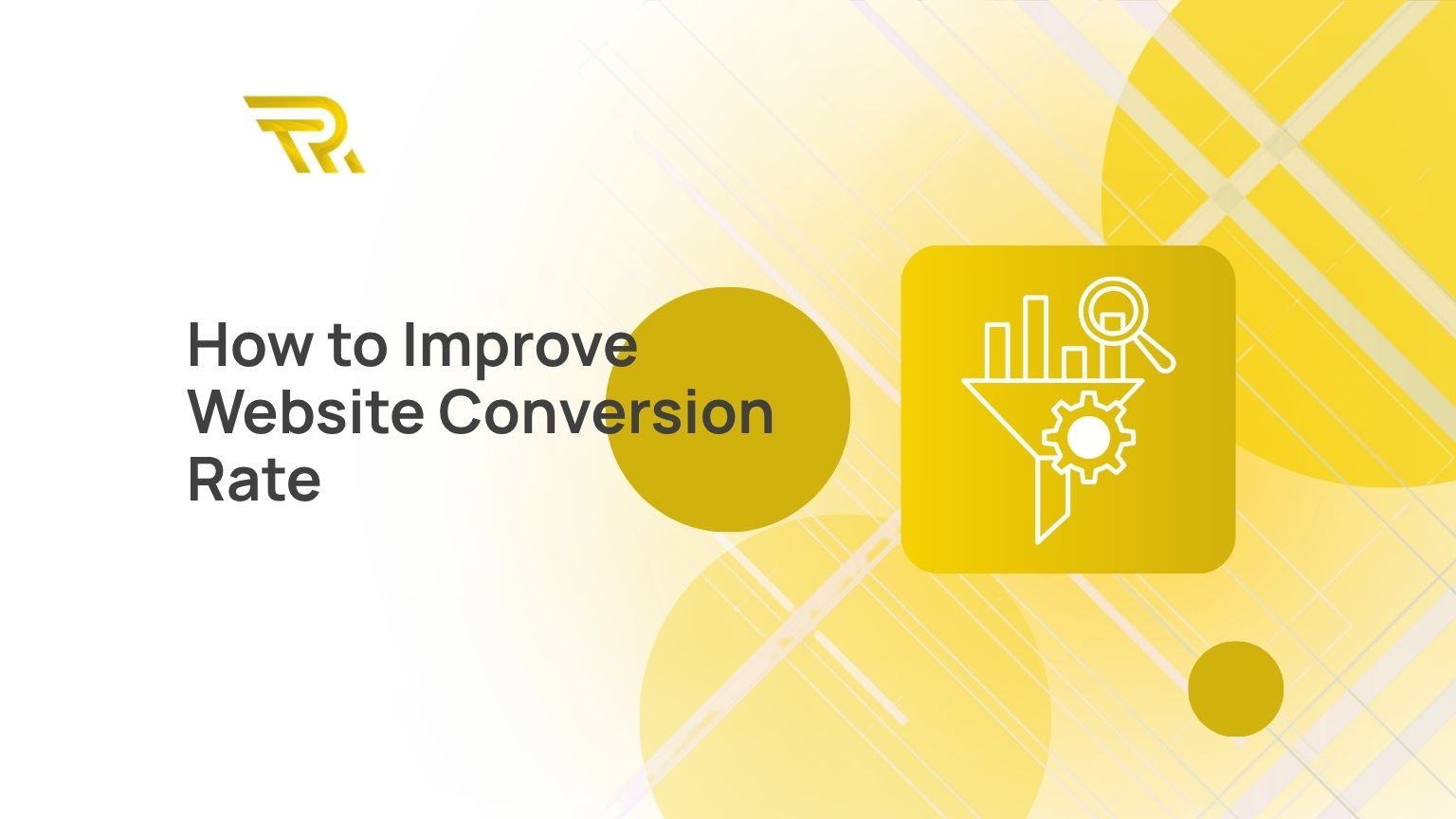 How to Improve Website Conversion Rate